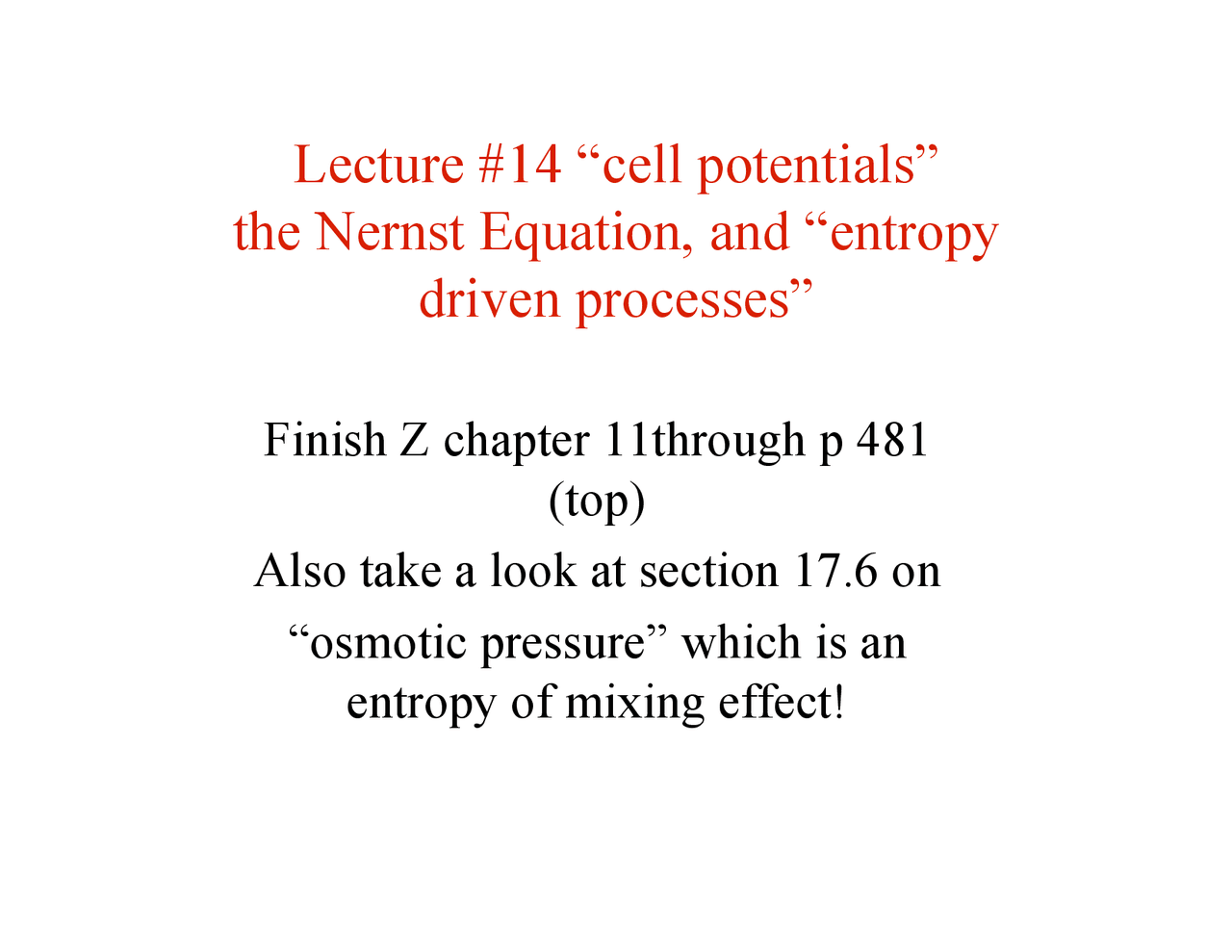 Lecture #14 “cell potentials” the Nernst Equation, and “entropy driven processes”

Finish Z chapter 11through p 481 (top)

Also take a look at section 17.6 on

“osmotic pressure” which is an entropy of mixing effect!